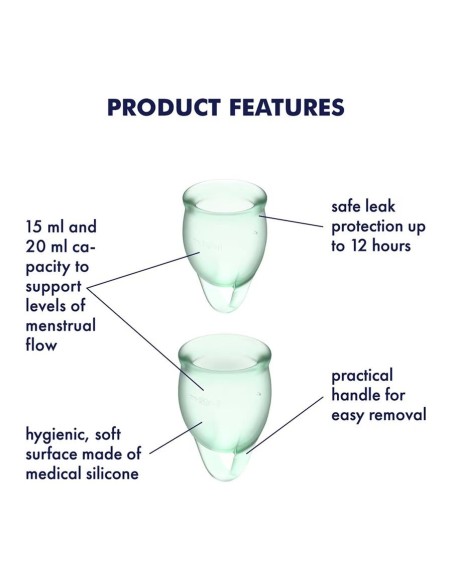 PRODUCT FEATURES

15 ml and 20 ml capacity to support levels of menstrual flow

safe leak protection up to 12 hours

practical handle for easy removal

hygienic, soft surface made of medical silicone